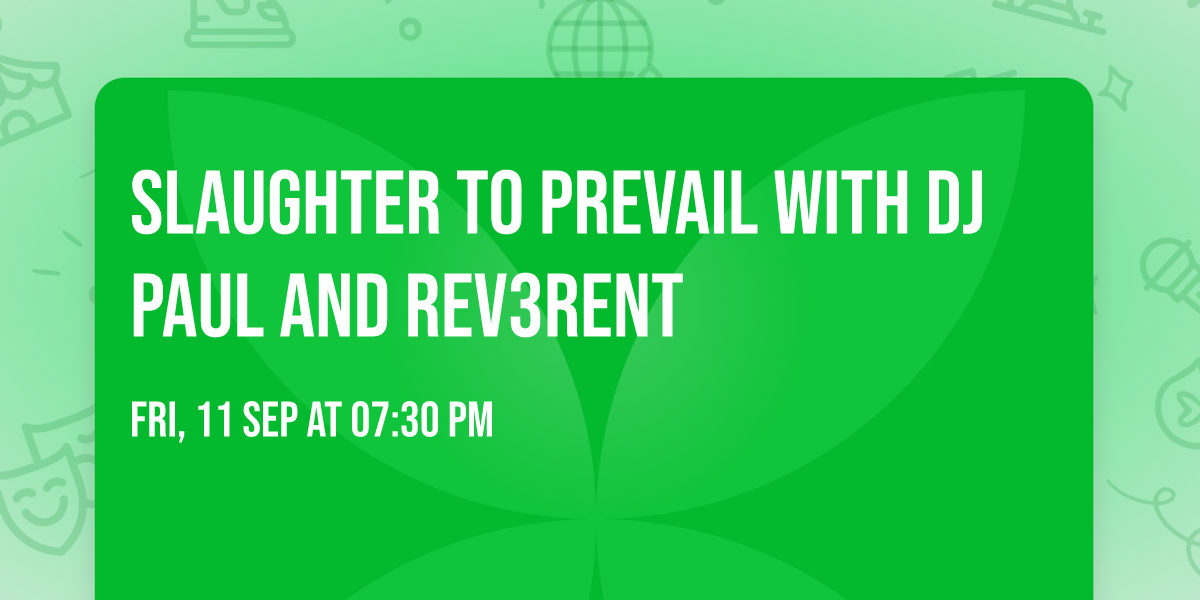 SLAUGHTER TO PREVAIL WITH DJ PAUL AND REV3RENT

FRI, 11 SEP AT 07:30 PM